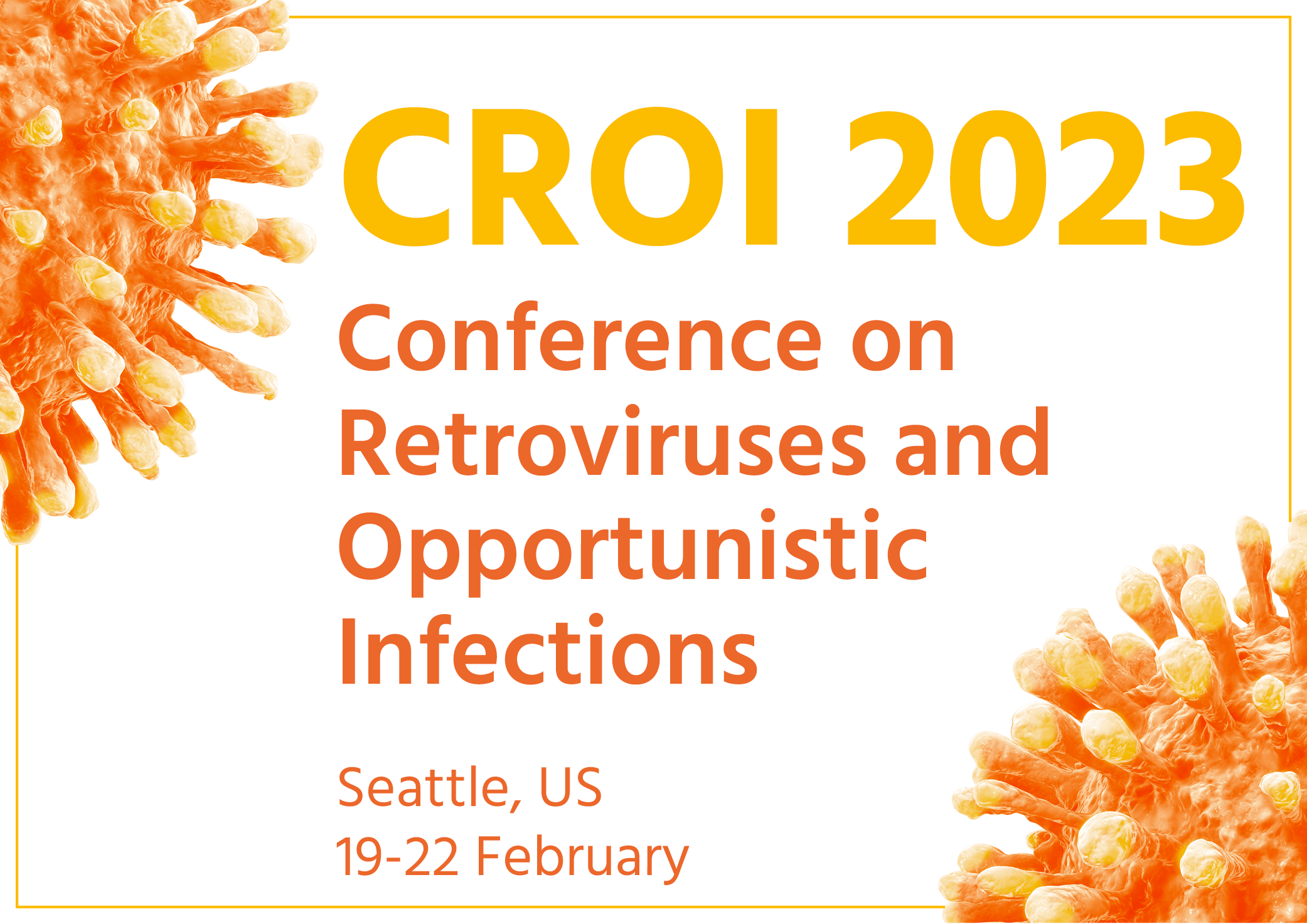 CROI 2023

Conference on Retroviruses and Opportunistic Infections

Seattle, US
19-22 February